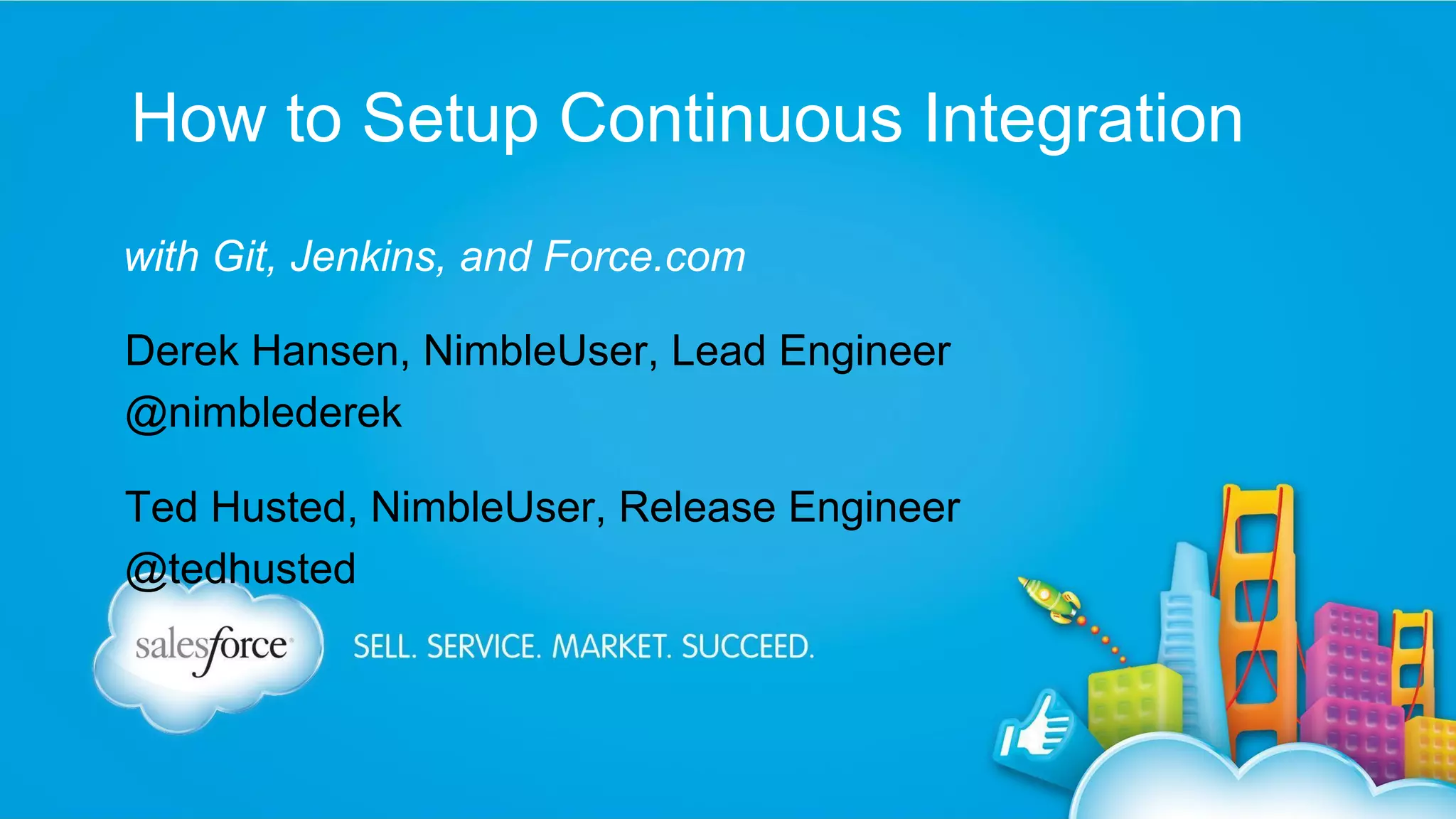 How to Setup Continuous Integration

with Git, Jenkins, and Force.com

Derek Hansen, NimbleUser, Lead Engineer
@nimblederek

Ted Husted, NimbleUser, Release Engineer
@tedhusted

salesforce

SELL. SERVICE. MARKET. SUCCEED.